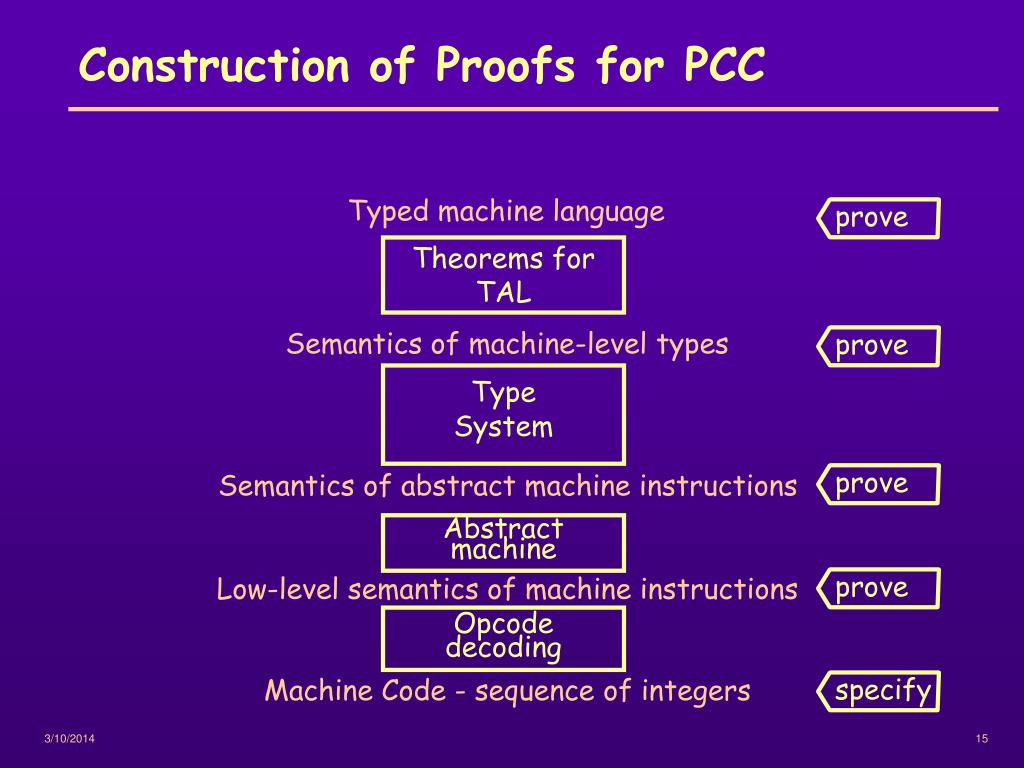 Construction of Proofs for PCC

Typed machine language

prove

Theorems for TAL

Semantics of machine-level types

prove

Type System

Semantics of abstract machine instructions

prove

Abstract machine

Low-level semantics of machine instructions

prove

Opcode decoding

Machine Code - sequence of integers

specify

3/10/2014

15